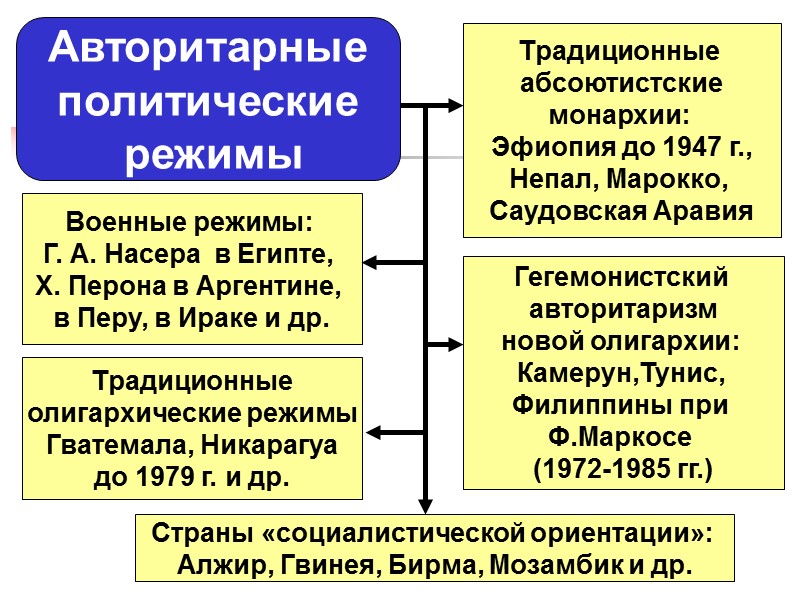 Авторитарные политические режимы

Традиционные абсоютистские монархии: Эфиопия до 1947 г., Непал, Марокко, Саудовская Аравия

Военные режимы: Г. А. Насера в Египте, Х. Перона в Аргентине, в Перу, в Ираке и др.

Гегемонистский авторитаризм новой олигархии: Камерун,Тунис, Филиппины при Ф.Маркосе (1972-1985 гг.)

Традиционные олигархические режимы Гватемала, Никарагуа до 1979 г. и др.

Страны «социалистической ориентации»: Алжир, Гвинея, Бирма, Мозамбик и др.